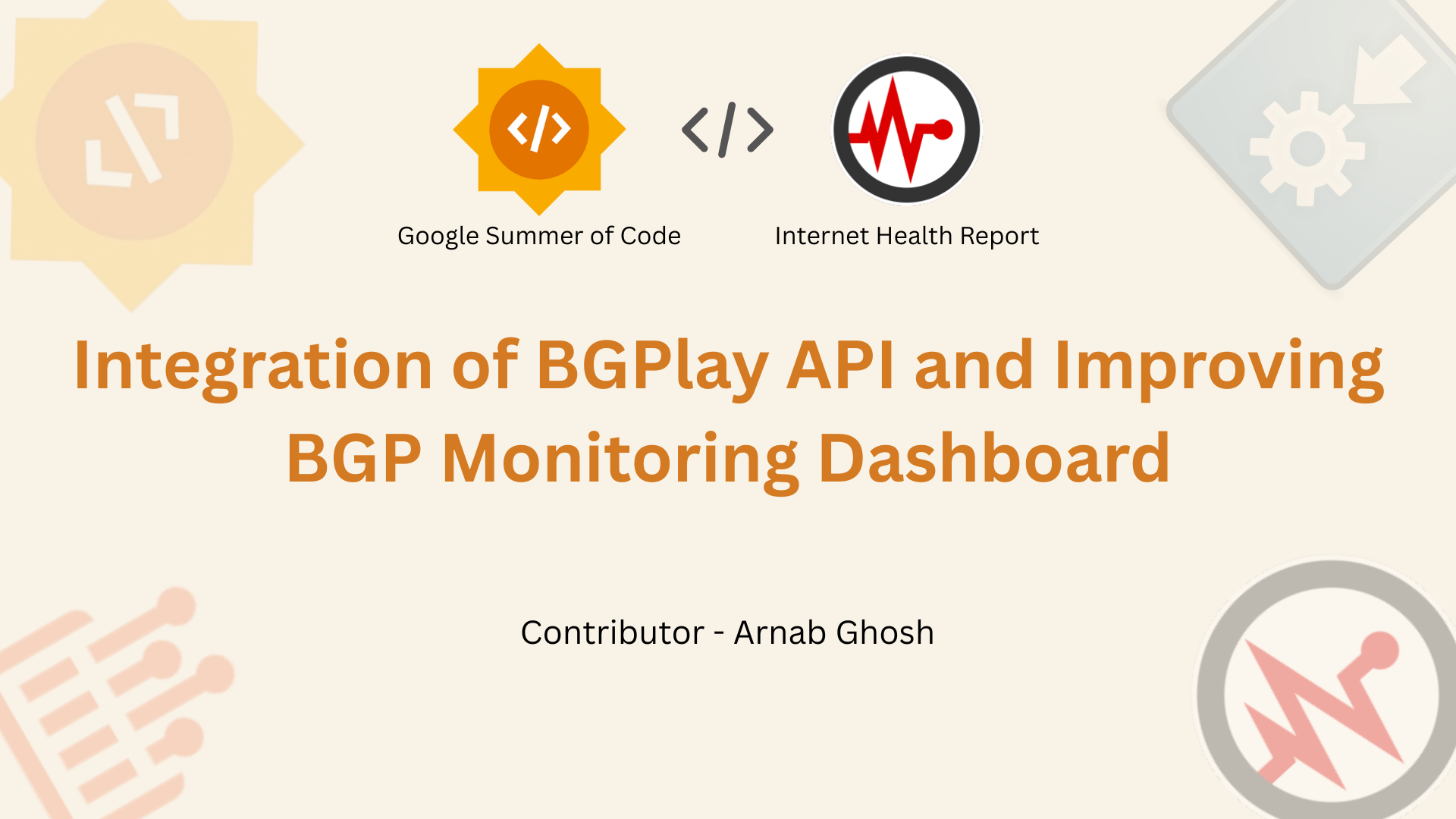 Google Summer of Code

Internet Health Report

Integration of BGPlay API and Improving BGP Monitoring Dashboard

Contributor - Arnab Ghosh